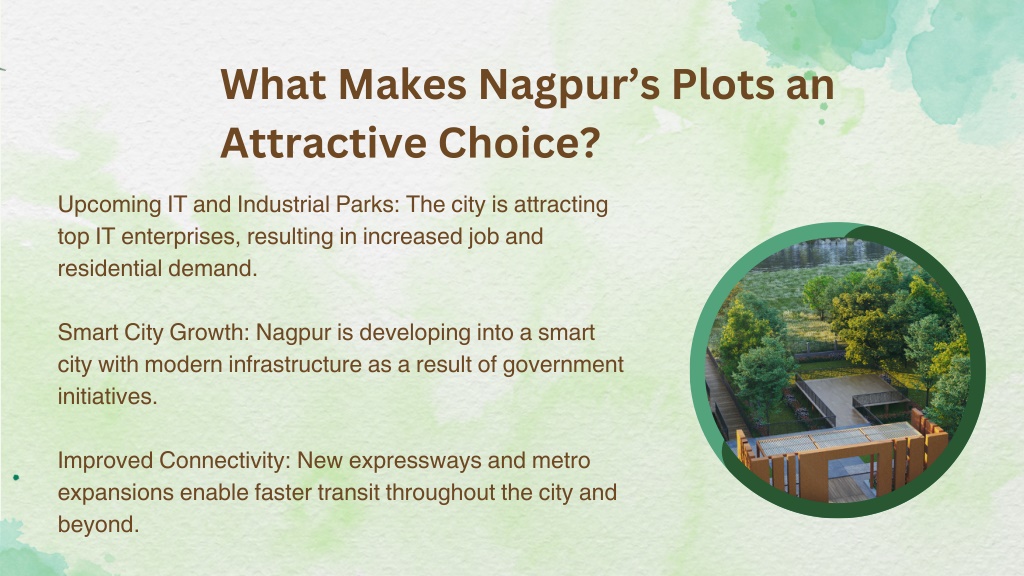 What Makes Nagpur’s Plots an Attractive Choice?

Upcoming IT and Industrial Parks: The city is attracting top IT enterprises, resulting in increased job and residential demand.

Smart City Growth: Nagpur is developing into a smart city with modern infrastructure as a result of government initiatives.

Improved Connectivity: New expressways and metro expansions enable faster transit throughout the city and beyond.